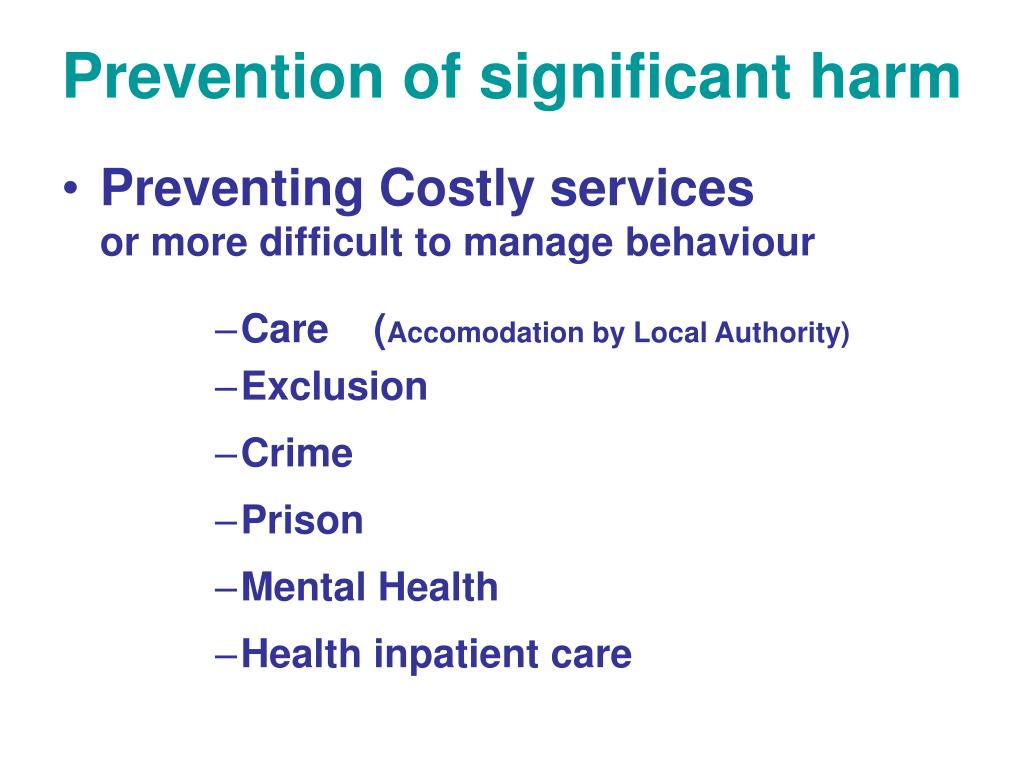 Prevention of significant harm

• Preventing Costly services
or more difficult to manage behaviour

– Care (Accomodation by Local Authority)
– Exclusion
– Crime
– Prison
– Mental Health
– Health inpatient care